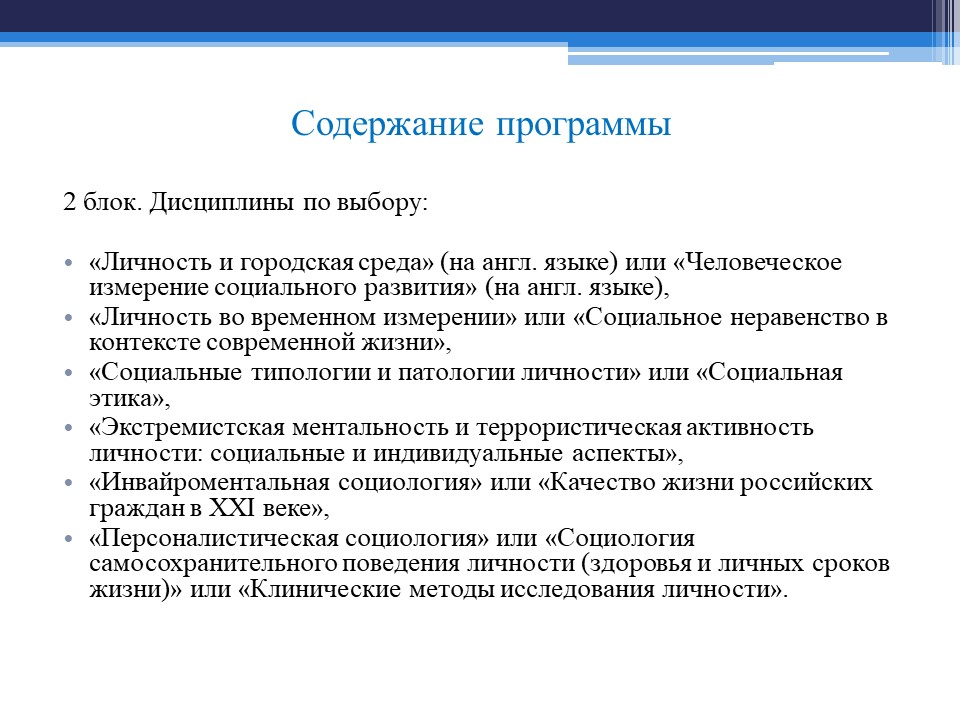 Содержание программы

2 блок. Дисциплины по выбору:

• «Личность и городская среда» (на англ. языке) или «Человеческое измерение социального развития» (на англ. языке),
• «Личность во временном измерении» или «Социальное неравенство в контексте современной жизни»,
• «Социальные типологии и патологии личности» или «Социальная этика»,
• «Экстремистская ментальность и террористическая активность личности: социальные и индивидуальные аспекты»,
• «Инвайроментальная социология» или «Качество жизни российских граждан в XXI веке»,
• «Персоналистическая социология» или «Социология самосохранительного поведения личности (здоровья и личных сроков жизни)» или «Клинические методы исследования личности».